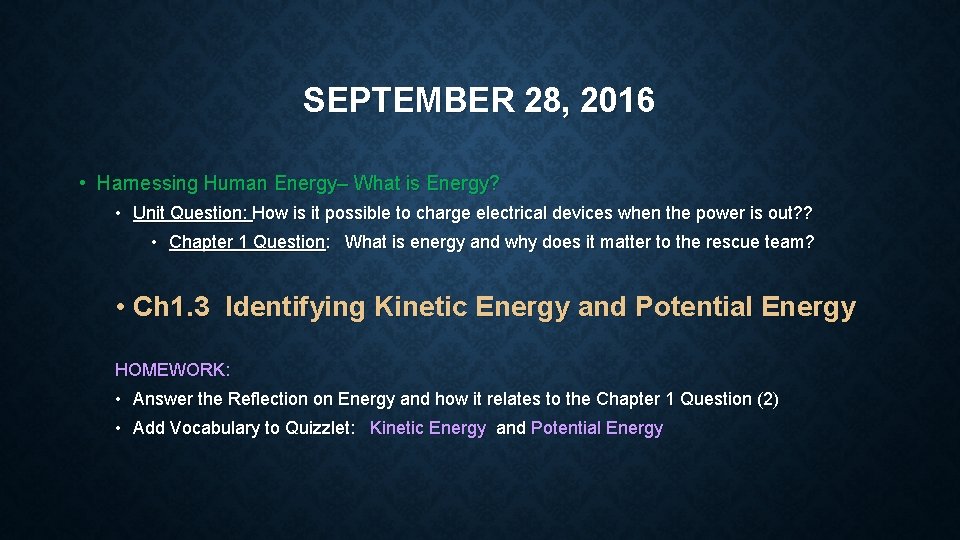 SEPTEMBER 28, 2016

• Harnessing Human Energy– What is Energy?

• Unit Question: How is it possible to charge electrical devices when the power is out??

• Chapter 1 Question: What is energy and why does it matter to the rescue team?

• Ch1.3 Identifying Kinetic Energy and Potential Energy

HOMEWORK:

• Answer the Reflection on Energy and how it relates to the Chapter 1 Question (2)

• Add Vocabulary to Quizzlet: Kinetic Energy and Potential Energy